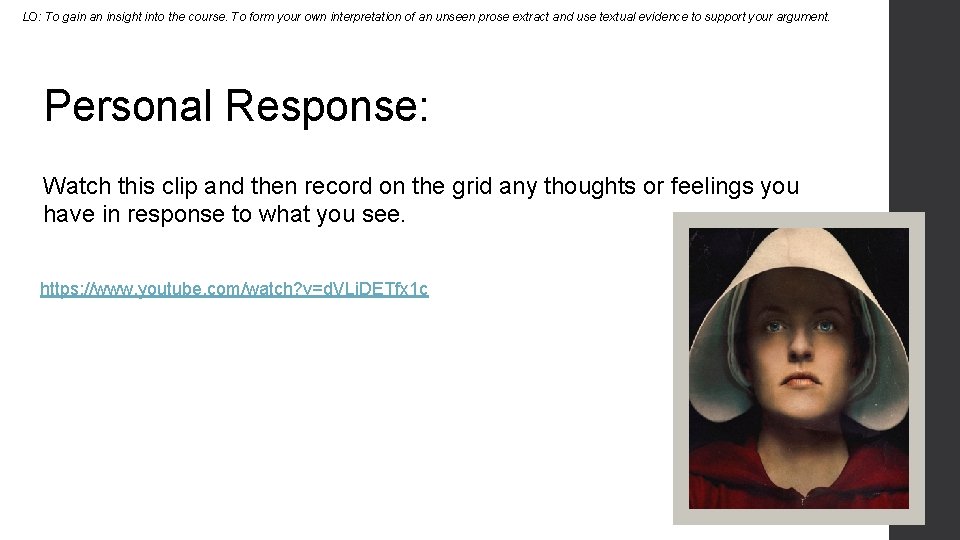 LO: To gain an insight into the course. To form your own interpretation of an unseen prose extract and use textual evidence to support your argument.

Personal Response:

Watch this clip and then record on the grid any thoughts or feelings you have in response to what you see.

https://www.youtube.com/watch?v=dVLiDETfx1c